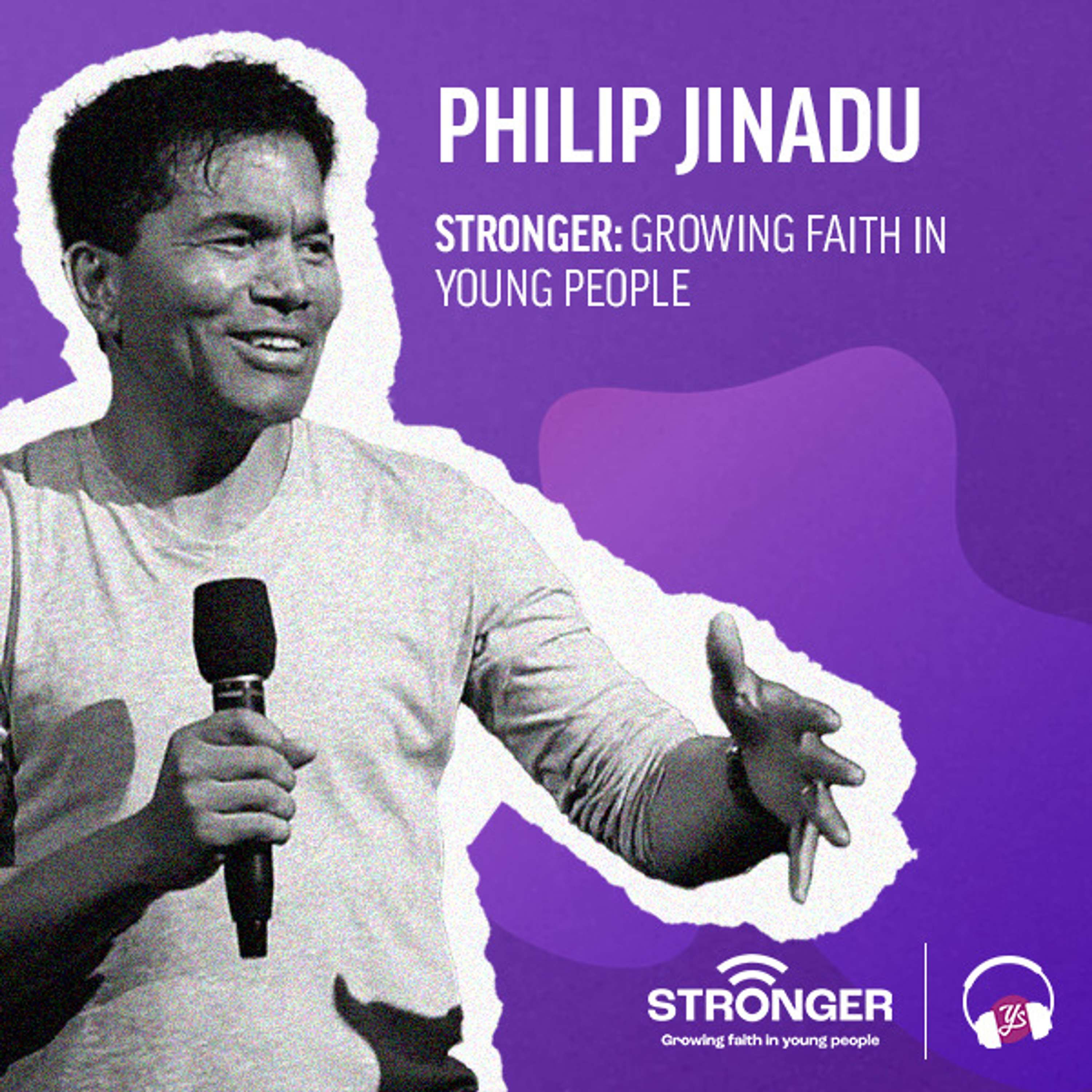 PHILIP JINADU

STRONGER: GROWING FAITH IN YOUNG PEOPLE

STRONGER
Growing faith in young people

Ys